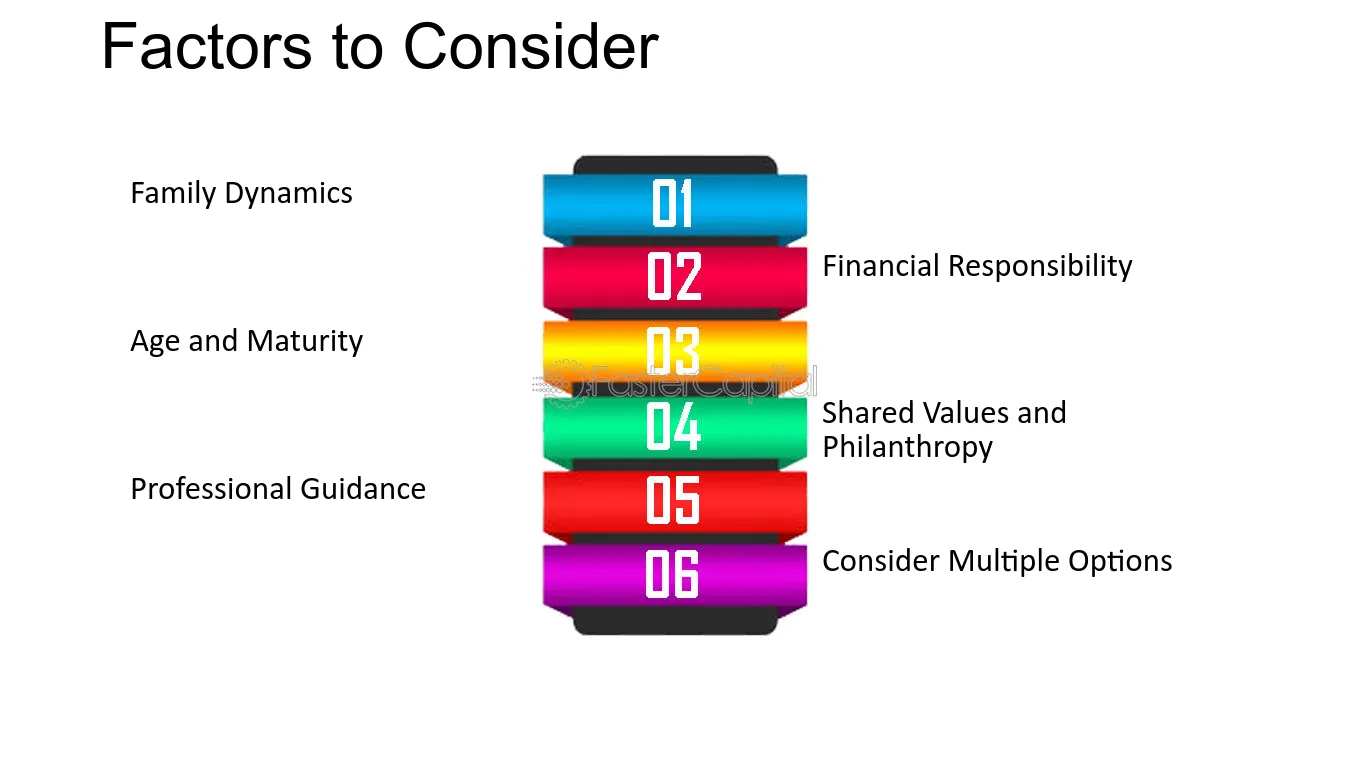 Factors to Consider

01
Family Dynamics

02
Financial Responsibility

03
Age and Maturity

FasterCapital

04
Shared Values and Philanthropy

05
Professional Guidance

06
Consider Multiple Options